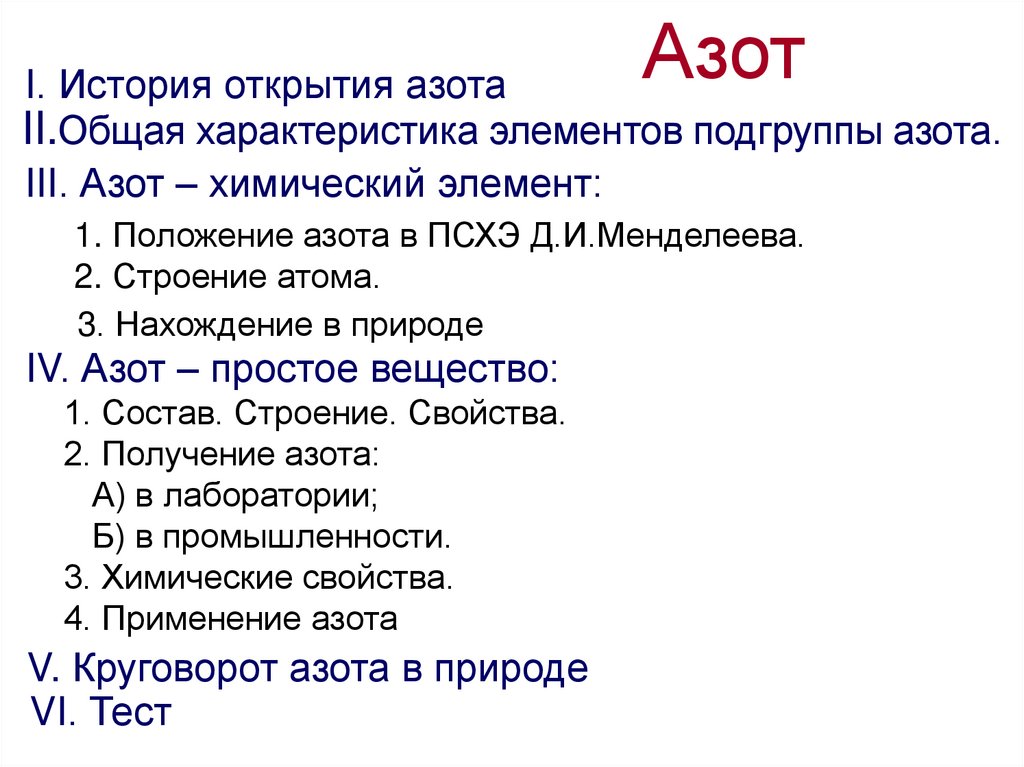 Азот

I. История открытия азота
II.Общая характеристика элементов подгруппы азота.
III. Азот – химический элемент:
1. Положение азота в ПСХЭ Д.И.Менделеева.
2. Строение атома.
3. Нахождение в природе
IV. Азот – простое вещество:
1. Состав. Строение. Свойства.
2. Получение азота:
А) в лаборатории;
Б) в промышленности.
3. Химические свойства.
4. Применение азота
V. Круговорот азота в природе
VI. Тест